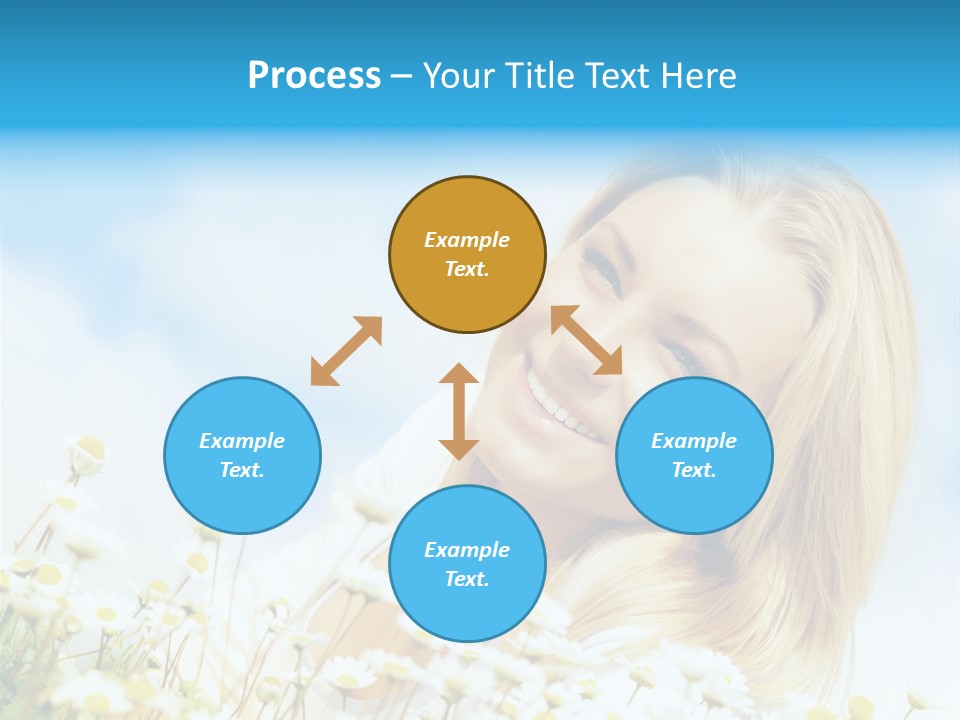 Process – Your Title Text Here

Example Text.

Example Text.

Example Text.

Example Text.